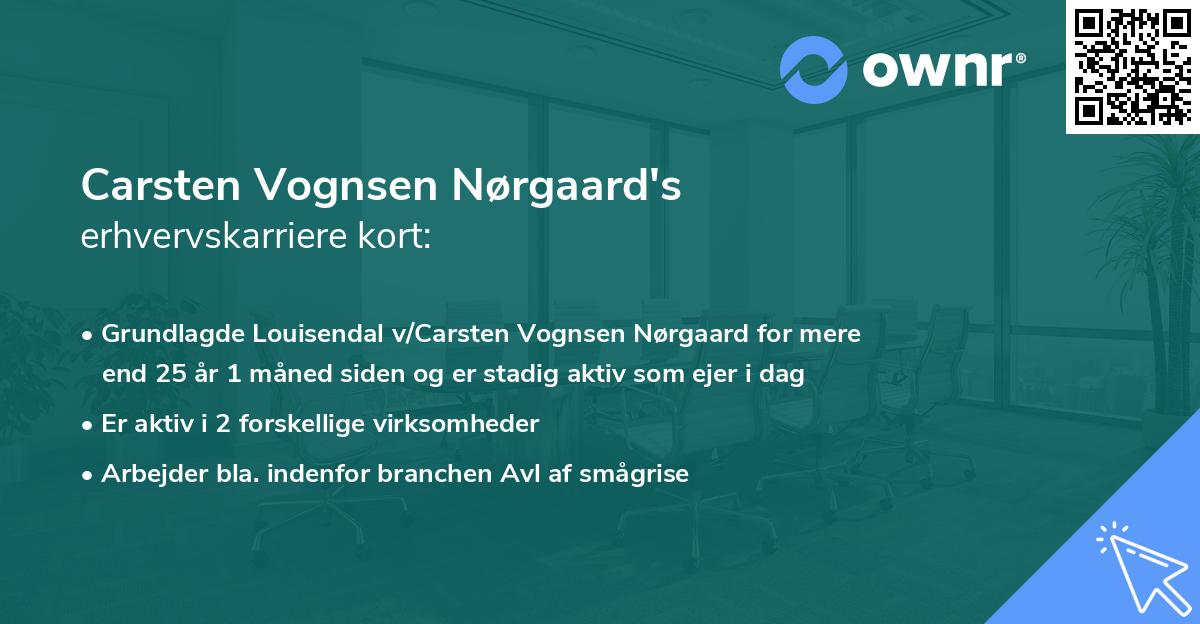 ownr®

Carsten Vognsen Nørgaard's
erhvervskarriere kort:

• Grundlagde Louisendal v/Carsten Vognsen Nørgaard for mere end 25 år 1 måned siden og er stadig aktiv som ejer i dag
• Er aktiv i 2 forskellige virksomheder
• Arbejder bla. indenfor branchen Avl af smågrise